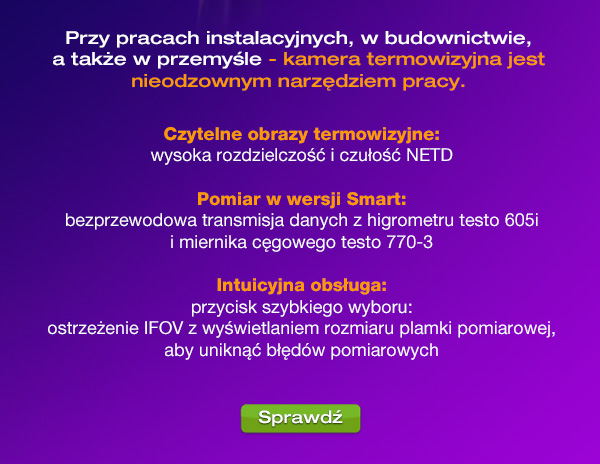 Przy pracach instalacyjnych, w budownictwie, a także w przemyśle - kamera termowizyjna jest nieodzownym narzędziem pracy.

Czytelne obrazy termowizyjne:
wysoka rozdzielczość i czułość NETD

Pomiar w wersji Smart:
bezprzewodowa transmisja danych z higrometru testo 605i i miernika cęgowego testo 770-3

Intuicyjna obsługa:
przycisk szybkiego wyboru:
ostrzeżenie IFOV z wyświetlaniem rozmiaru plamki pomiarowej, aby uniknąć błędów pomiarowych

Sprawdź